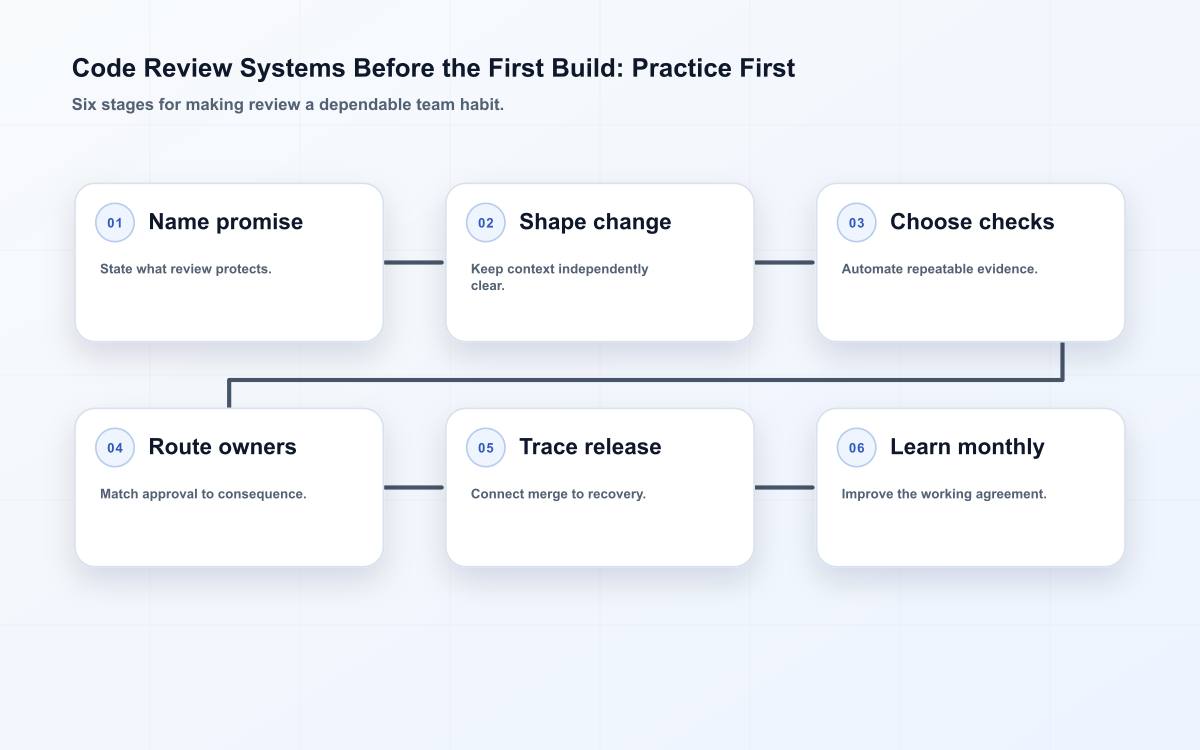 Code Review Systems Before the First Build: Practice First

Six stages for making review a dependable team habit.

01 Name promise

State what review protects.

02 Shape change

Keep context independently clear.

03 Choose checks

Automate repeatable evidence.

04 Route owners

Match approval to consequence.

05 Trace release

Connect merge to recovery.

06 Learn monthly

Improve the working agreement.